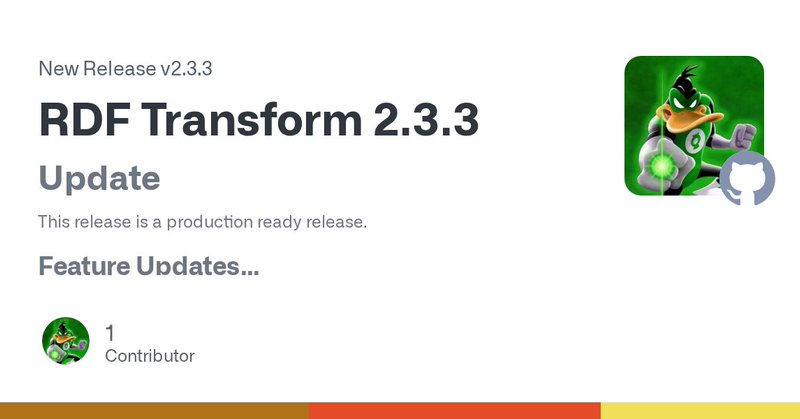 New Release v2.3.3

RDF Transform 2.3.3

Update

This release is a production ready release.

Feature Updates...

1
Contributor